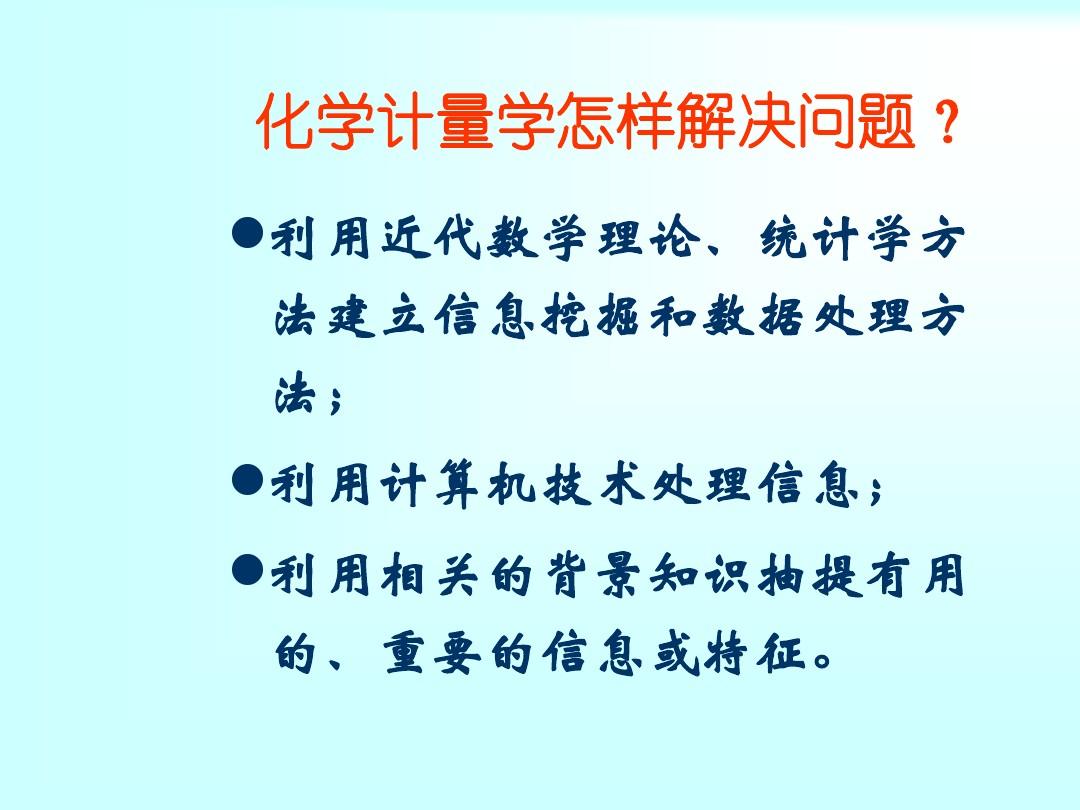 化学计量学怎样解决问题？

●利用近代数学理论、统计学方法建立信息挖掘和数据处理方法；

●利用计算机技术处理信息；

●利用相关的背景知识抽提有用的、重要的信息或特征。